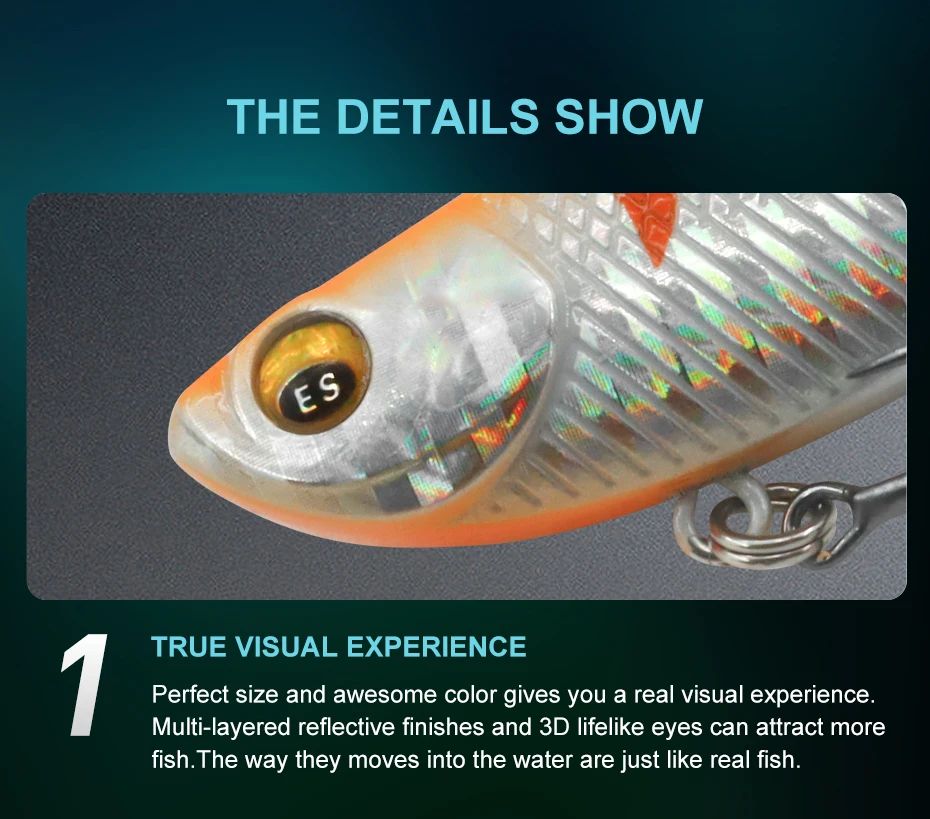 THE DETAILS SHOW

ES

1

TRUE VISUAL EXPERIENCE

Perfect size and awesome color gives you a real visual experience. Multi-layered reflective finishes and 3D lifelike eyes can attract more fish.The way they moves into the water are just like real fish.